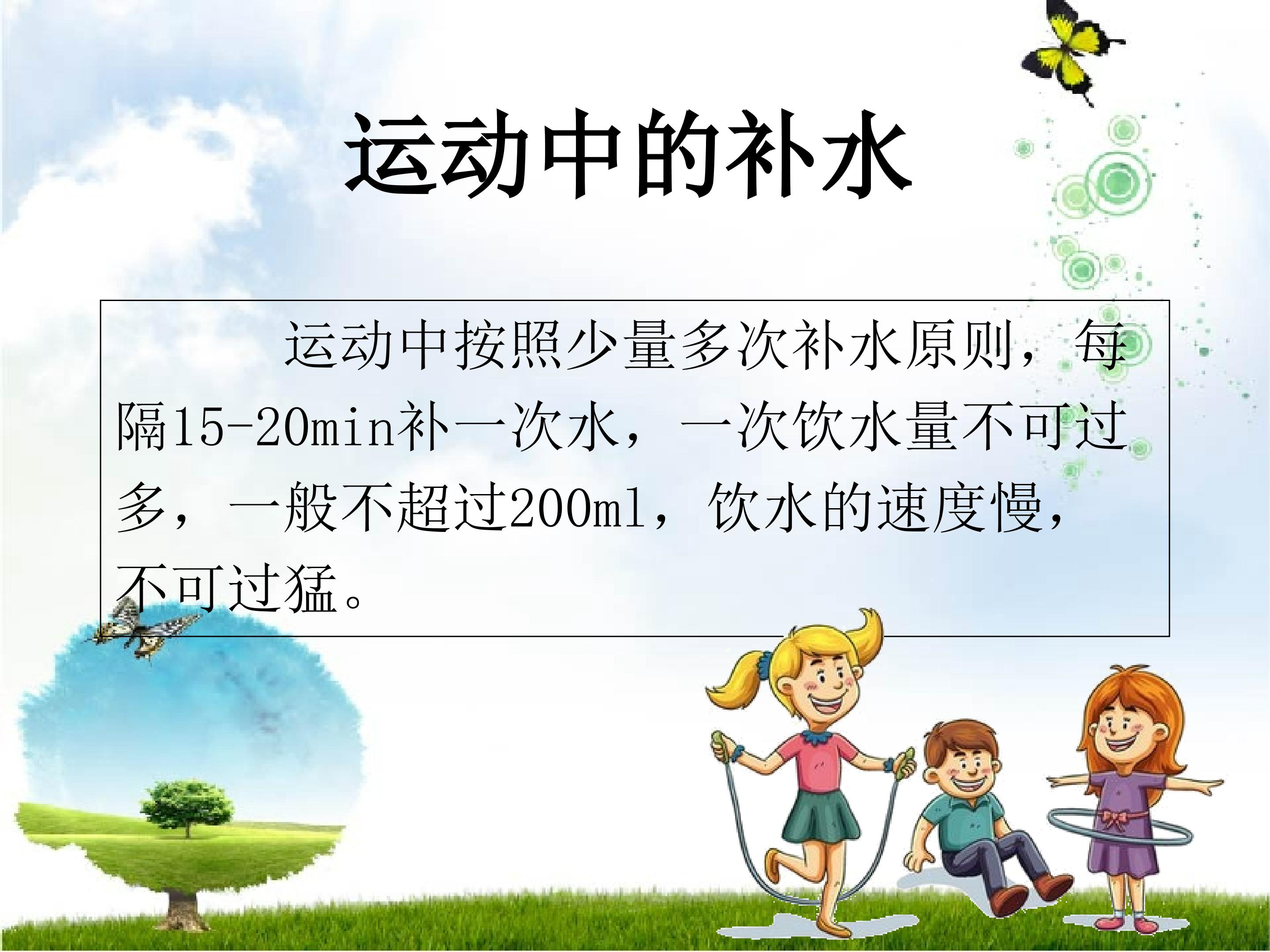 运动中的补水

运动中按照少量多次补水原则，每隔15-20min补一次水，一次饮水量不可过多，一般不超过200ml，饮水的速度慢，不可过猛。